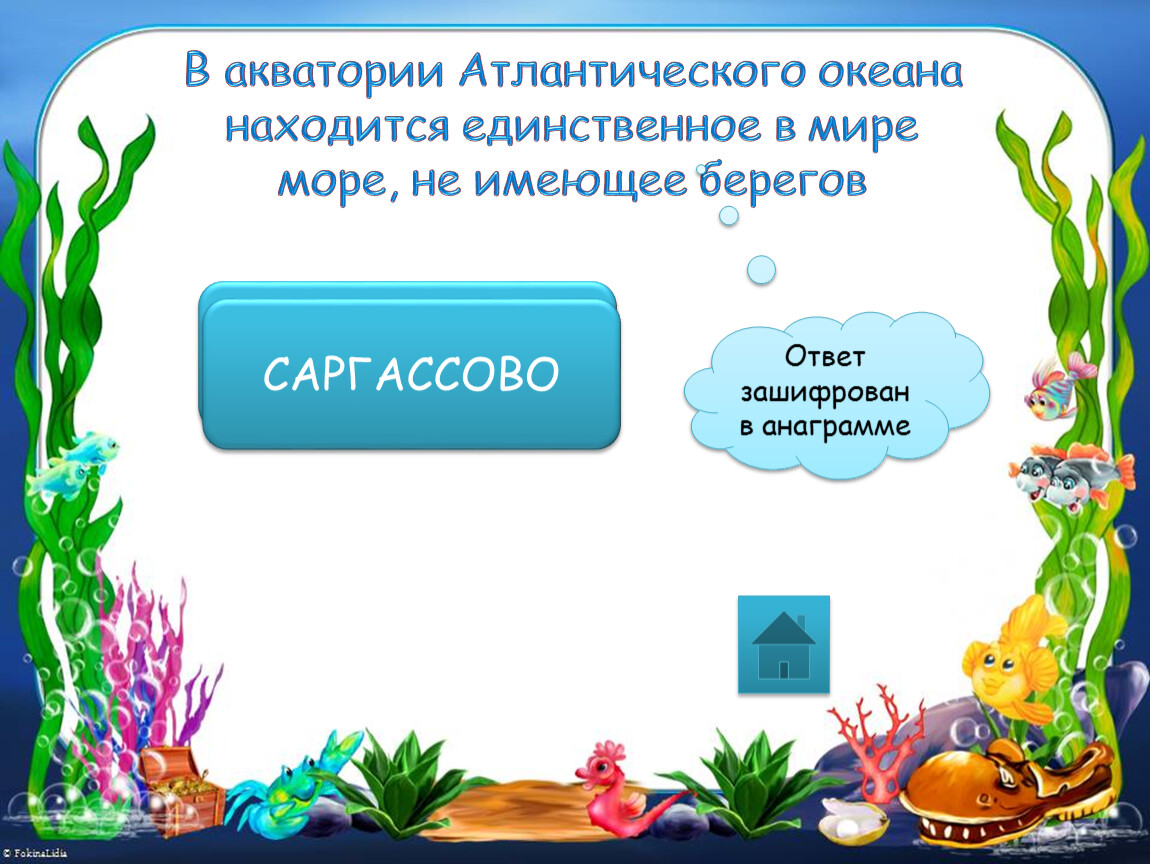 В акватории Атлантического океана находится единственное в мире море, не имеющее берегов

САРГАССОВО

Ответ зашифрован в анаграмме

© FokinaLidia